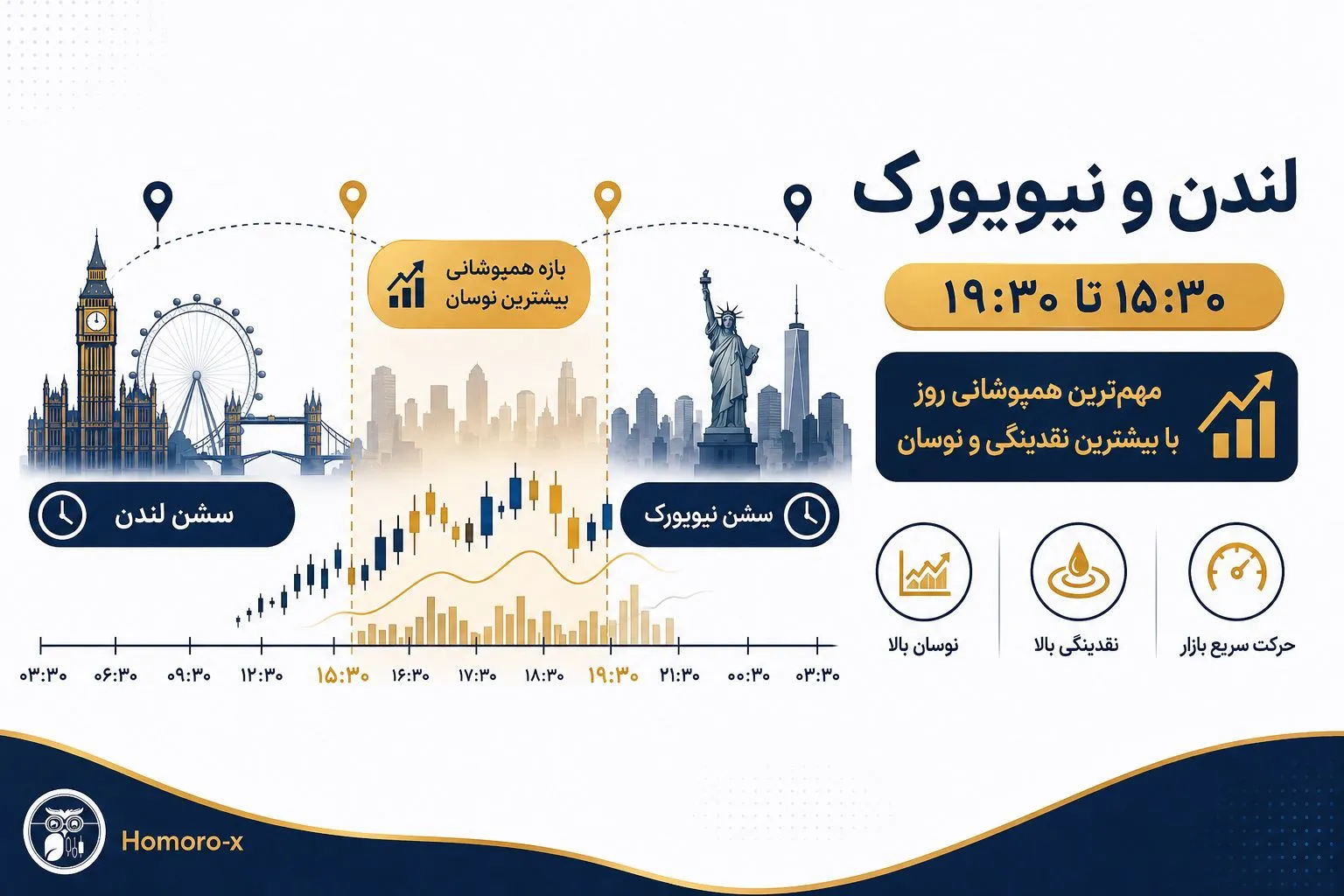 لندن و نیویورک

۱۵:۳۰ تا ۱۹:۳۰

مهم‌ترین همپوشانی روز
با بیشترین نقدینگی و نوسان

حرکت سریع بازار

نقدینگی بالا

نوسان بالا

بازه همپوشانی
بیشترین نوسان

سشن لندن

سشن نیویورک

۰۳:۳۰ ۰۶:۳۰ ۰۹:۳۰ ۱۲:۳۰ ۱۵:۳۰ ۱۶:۳۰ ۱۷:۳۰ ۱۸:۳۰ ۱۹:۳۰ ۲۱:۳۰ ۰۰:۳۰ ۰۳:۳۰

Homoro-x